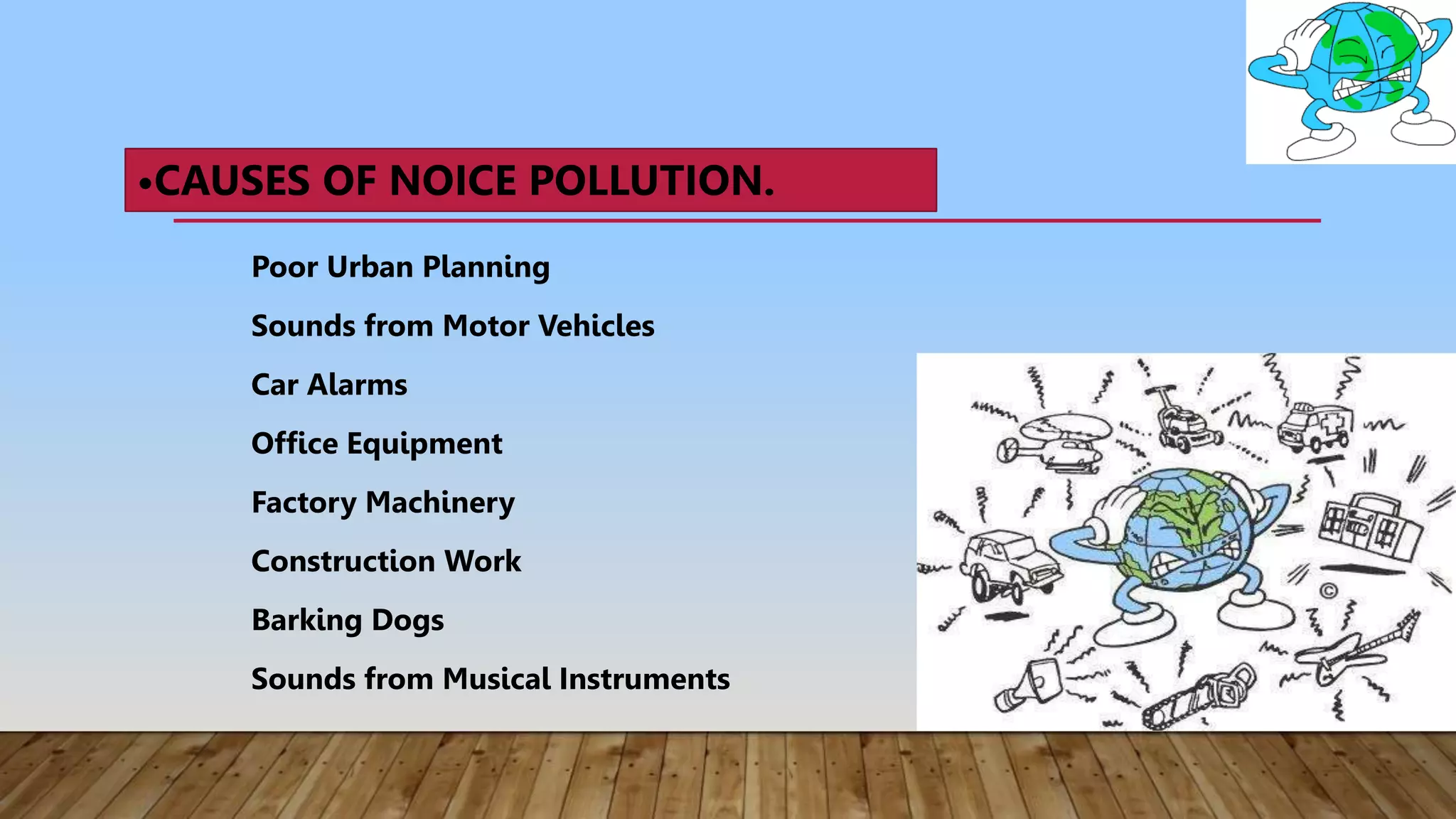 •CAUSES OF NOICE POLLUTION.

Poor Urban Planning

Sounds from Motor Vehicles

Car Alarms

Office Equipment

Factory Machinery

Construction Work

Barking Dogs

Sounds from Musical Instruments

©